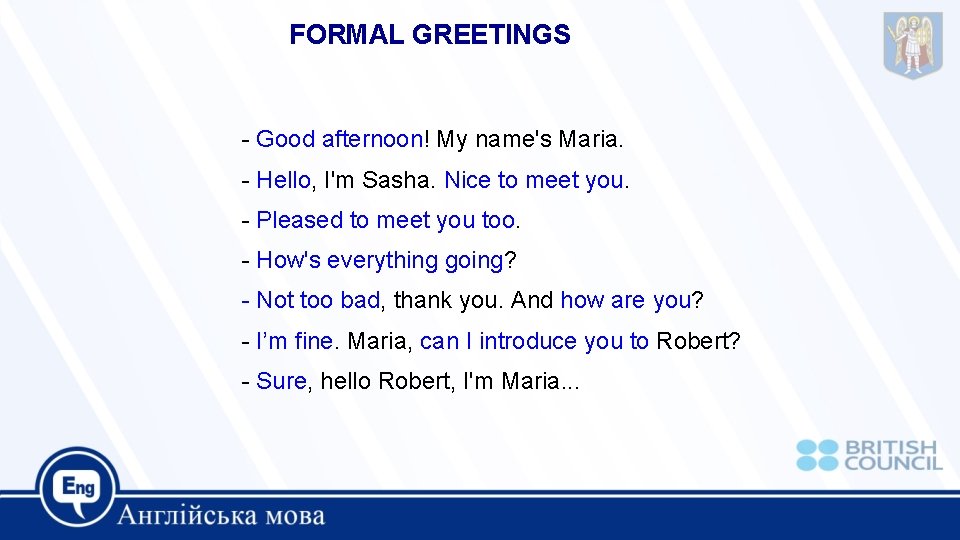 FORMAL GREETINGS

- Good afternoon! My name's Maria.

- Hello, I'm Sasha. Nice to meet you.

- Pleased to meet you too.

- How's everything going?

- Not too bad, thank you. And how are you?

- I'm fine. Maria, can I introduce you to Robert?

- Sure, hello Robert, I'm Maria...

BRITISH COUNCIL

Eng

Англійська мова